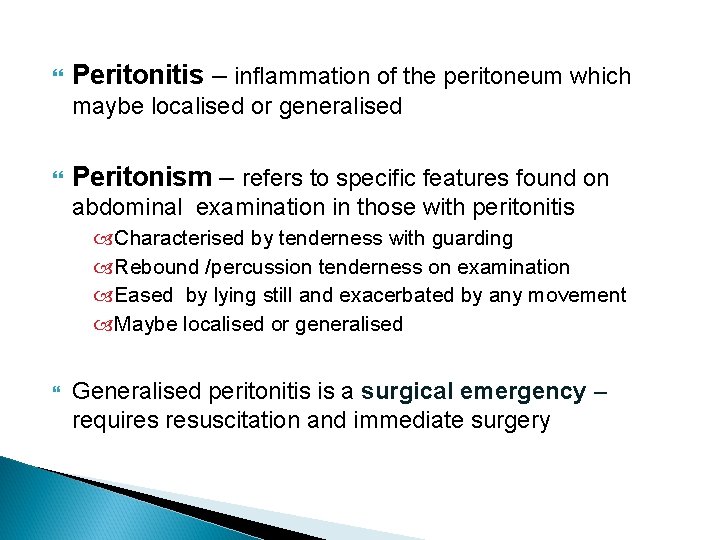 Peritonitis – inflammation of the peritoneum which maybe localised or generalised

Peritonism – refers to specific features found on abdominal examination in those with peritonitis

Characterised by tenderness with guarding

Rebound /percussion tenderness on examination

Eased by lying still and exacerbated by any movement

Maybe localised or generalised

Generalised peritonitis is a surgical emergency – requires resuscitation and immediate surgery